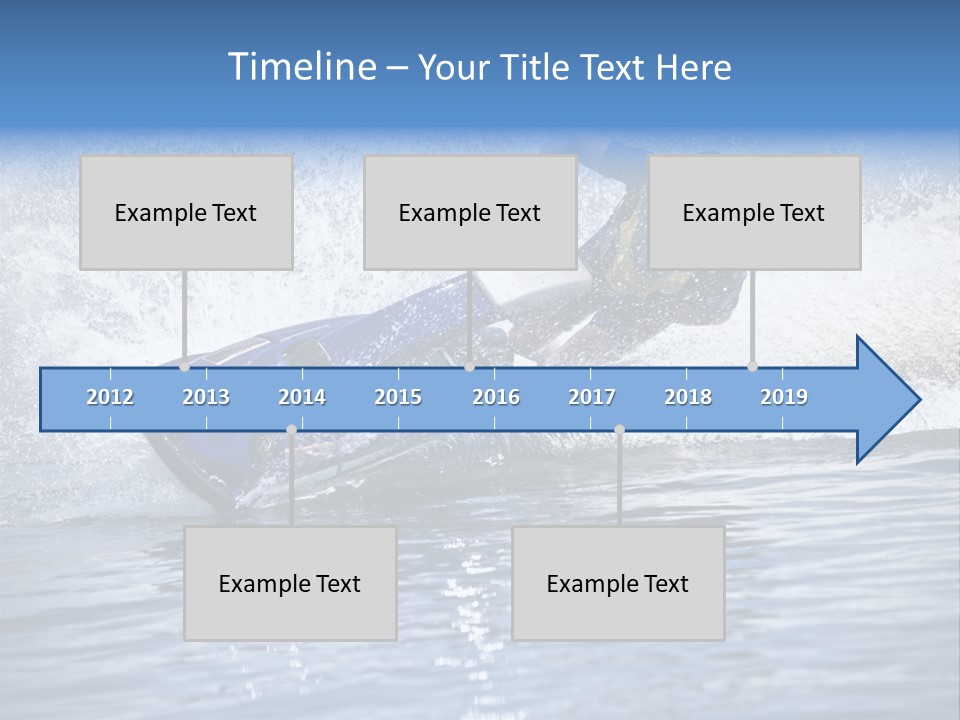 Timeline – Your Title Text Here

Example Text

Example Text

Example Text

2012
2013
2014
2015
2016
2017
2018
2019

Example Text

Example Text